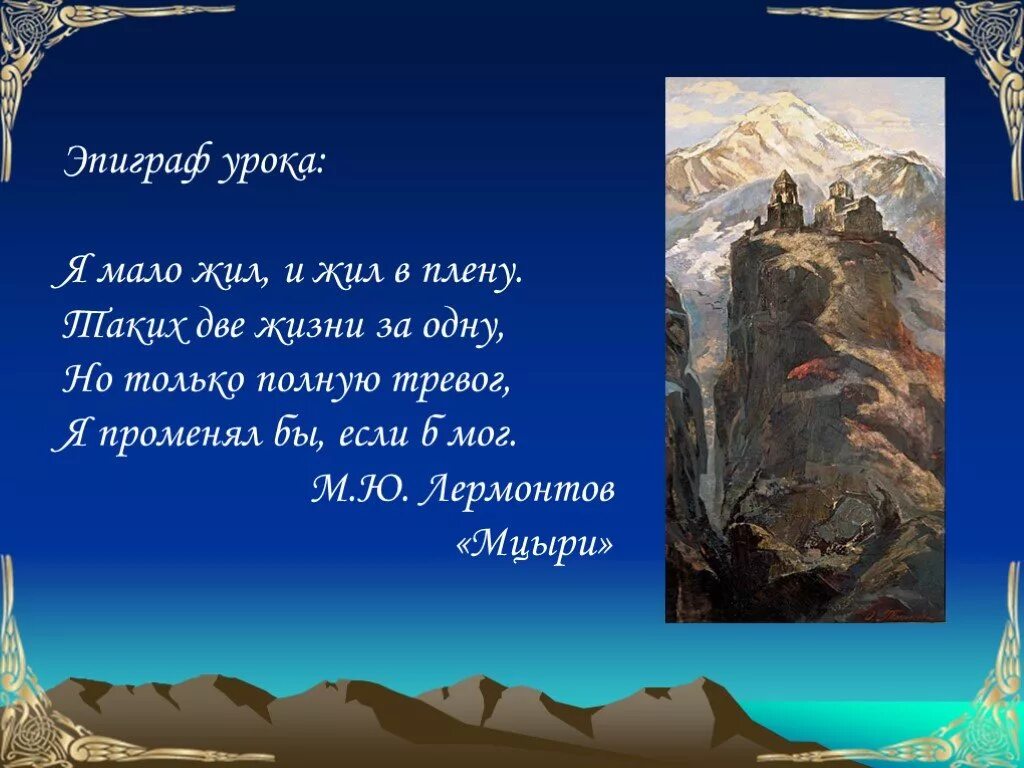 Эпиграф урока:

Я мало жил, и жил в плену.
Таких две жизни за одну,
Но только полную тревог,
Я променял бы, если б мог.
М.Ю. Лермонтов
«Мцыри»